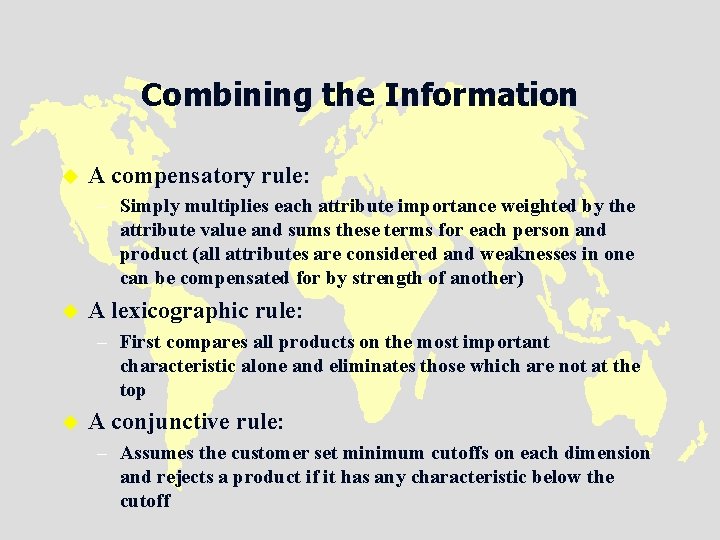 Combining the Information

A compensatory rule:

– Simply multiplies each attribute importance weighted by the attribute value and sums these terms for each person and product (all attributes are considered and weaknesses in one can be compensated for by strength of another)

A lexicographic rule:

– First compares all products on the most important characteristic alone and eliminates those which are not at the top

A conjunctive rule:

– Assumes the customer set minimum cutoffs on each dimension and rejects a product if it has any characteristic below the cutoff